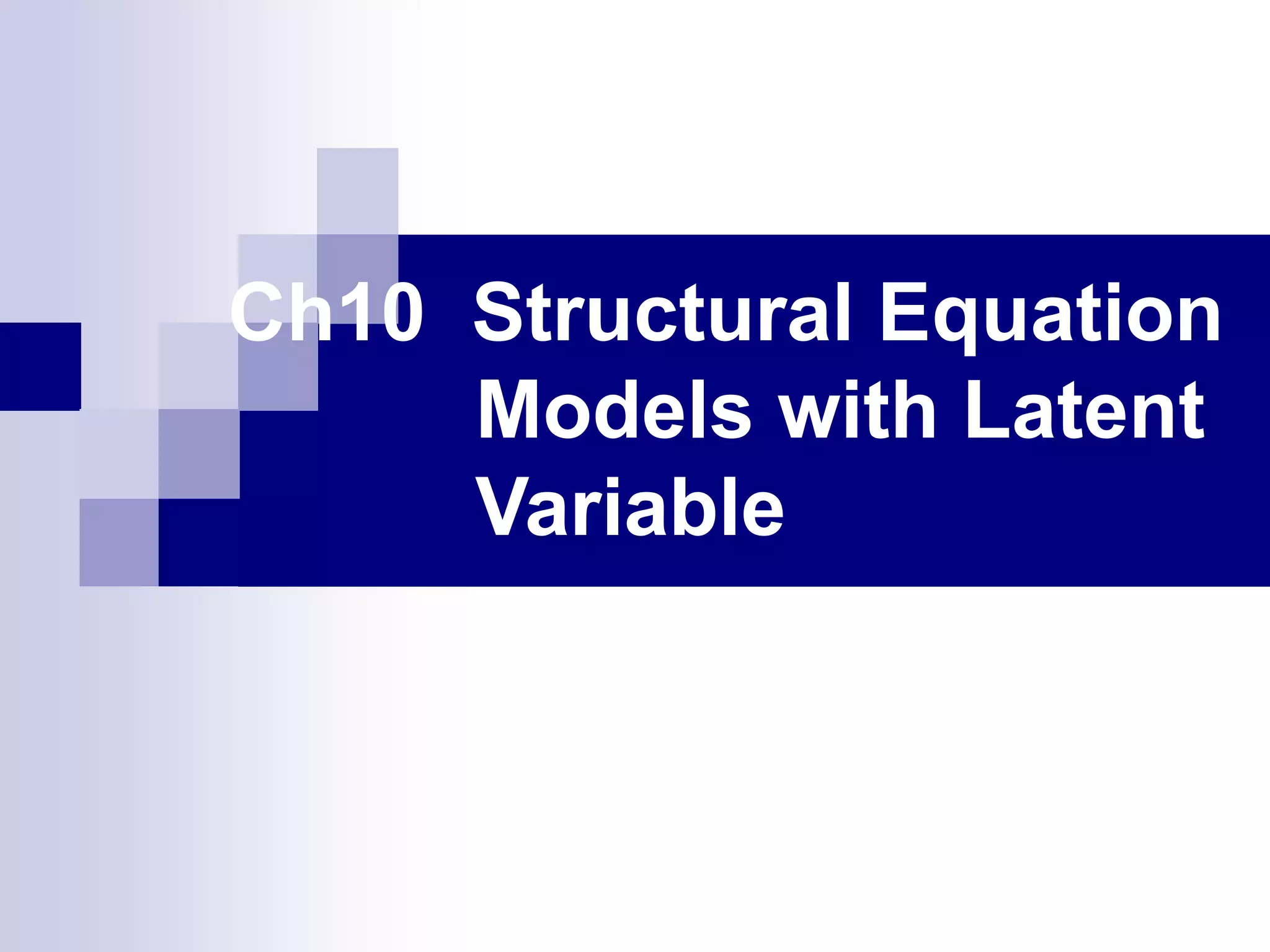 Ch10 Structural Equation Models with Latent Variable